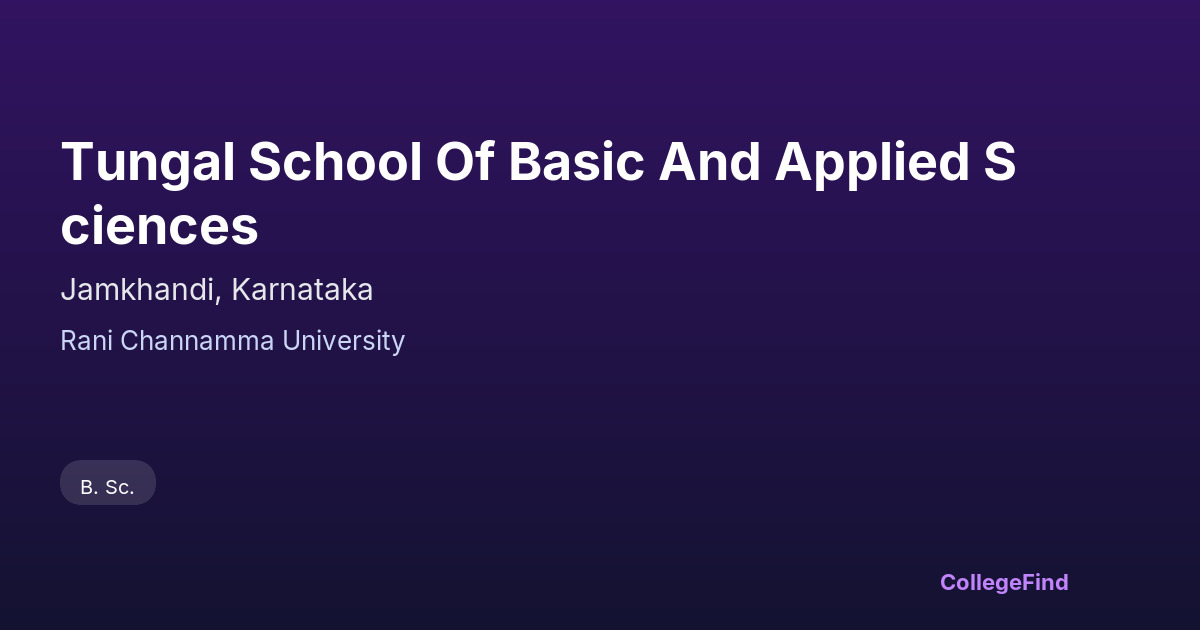 Tungal School Of Basic And Applied S ciences

Jamkhandi, Karnataka

Rani Channamma University

B. Sc.

CollegeFind